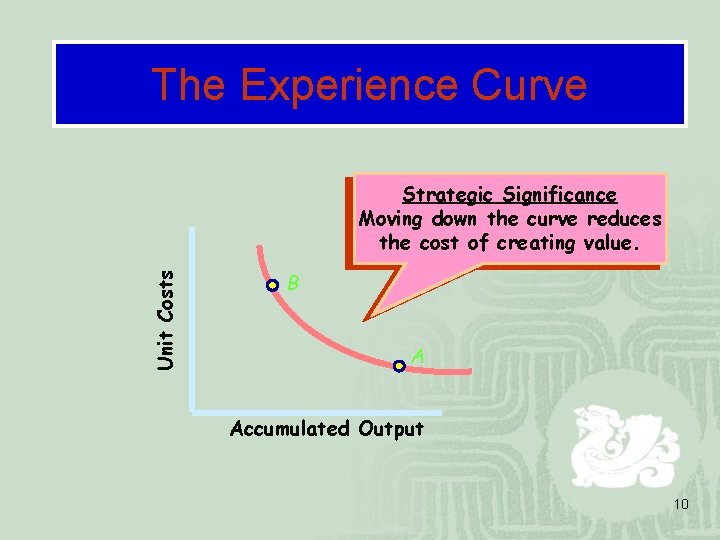 The Experience Curve

Strategic Significance
Moving down the curve reduces the cost of creating value.

Unit Costs

B

A

Accumulated Output

10